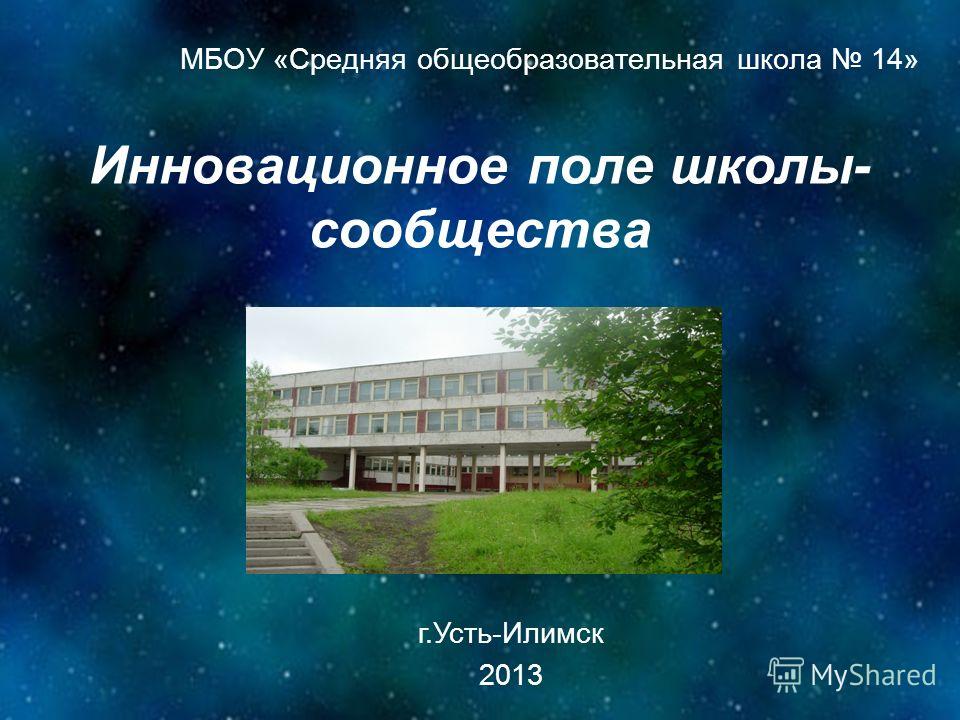 МБОУ «Средняя общеобразовательная школа № 14»

Инновационное поле школы-сообщества

г.Усть-Илимск
2013

MyShared